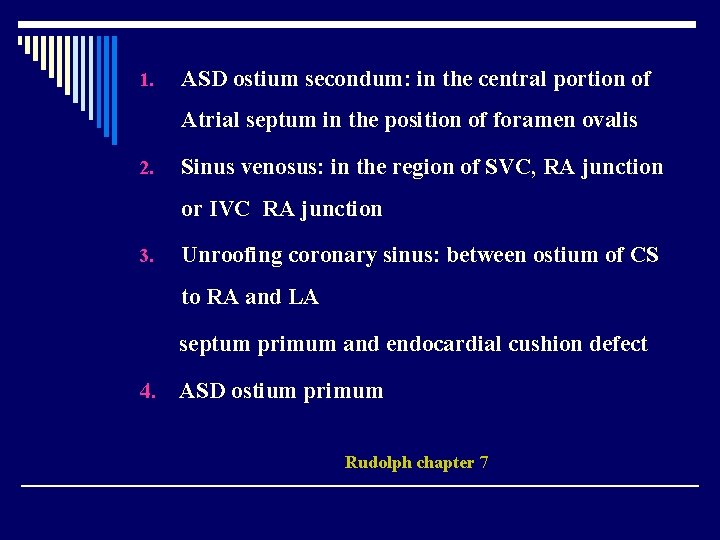 1. ASD ostium secondum: in the central portion of Atrial septum in the position of foramen ovalis

2. Sinus venosus: in the region of SVC, RA junction or IVC RA junction

3. Unroofing coronary sinus: between ostium of CS to RA and LA

septum primum and endocardial cushion defect

4. ASD ostium primum

Rudolph chapter 7